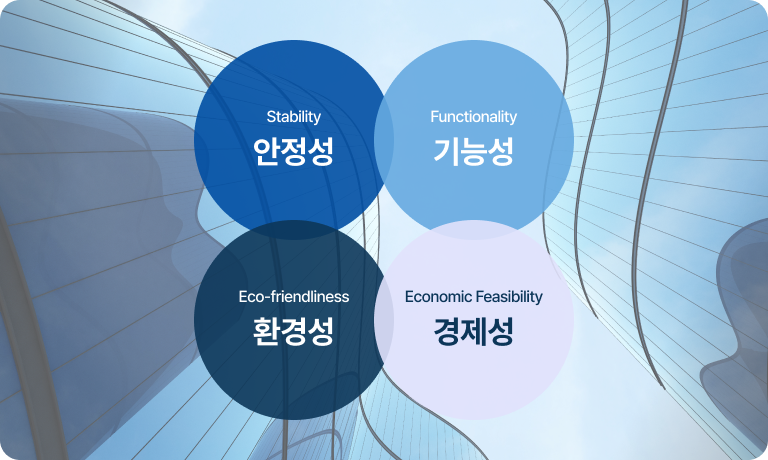 Stability
안정성

Functionality
기능성

Eco-friendliness
환경성

Economic Feasibility
경제성